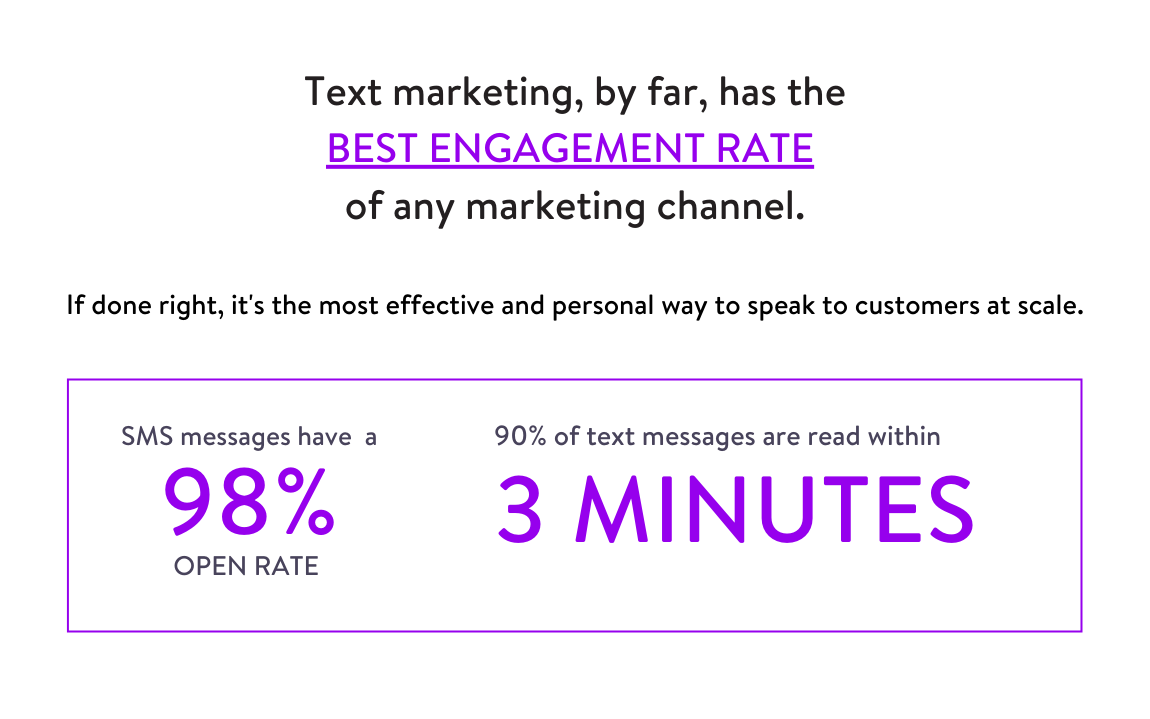 Text marketing, by far, has the BEST ENGAGEMENT RATE of any marketing channel.

If done right, it's the most effective and personal way to speak to customers at scale.

SMS messages have a
98%
OPEN RATE

90% of text messages are read within
3 MINUTES